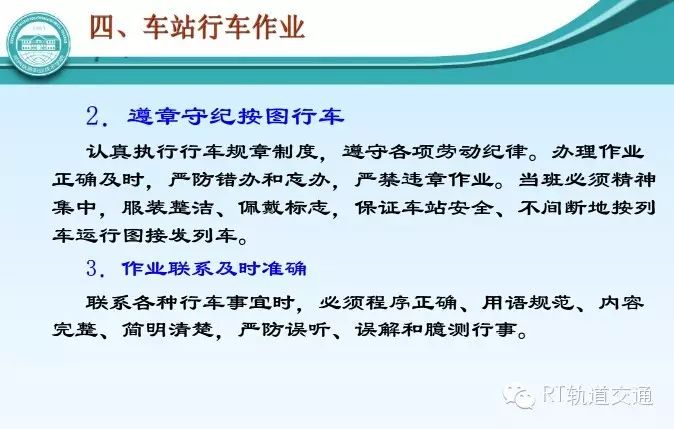 四、车站行车作业

2. 遵章守纪按图行车

认真执行行车规章制度，遵守各项劳动纪律。办理作业正确及时，严防错办和忘办，严禁违章作业。当班必须精神集中，服装整洁、佩戴标志，保证车站安全、不间断地按列车运行图接发列车。

3. 作业联系及时准确

联系各种行车事宜时，必须程序正确、用语规范、内容完整、简明清楚，严防误听、误解和臆测行事。

RT轨道交通